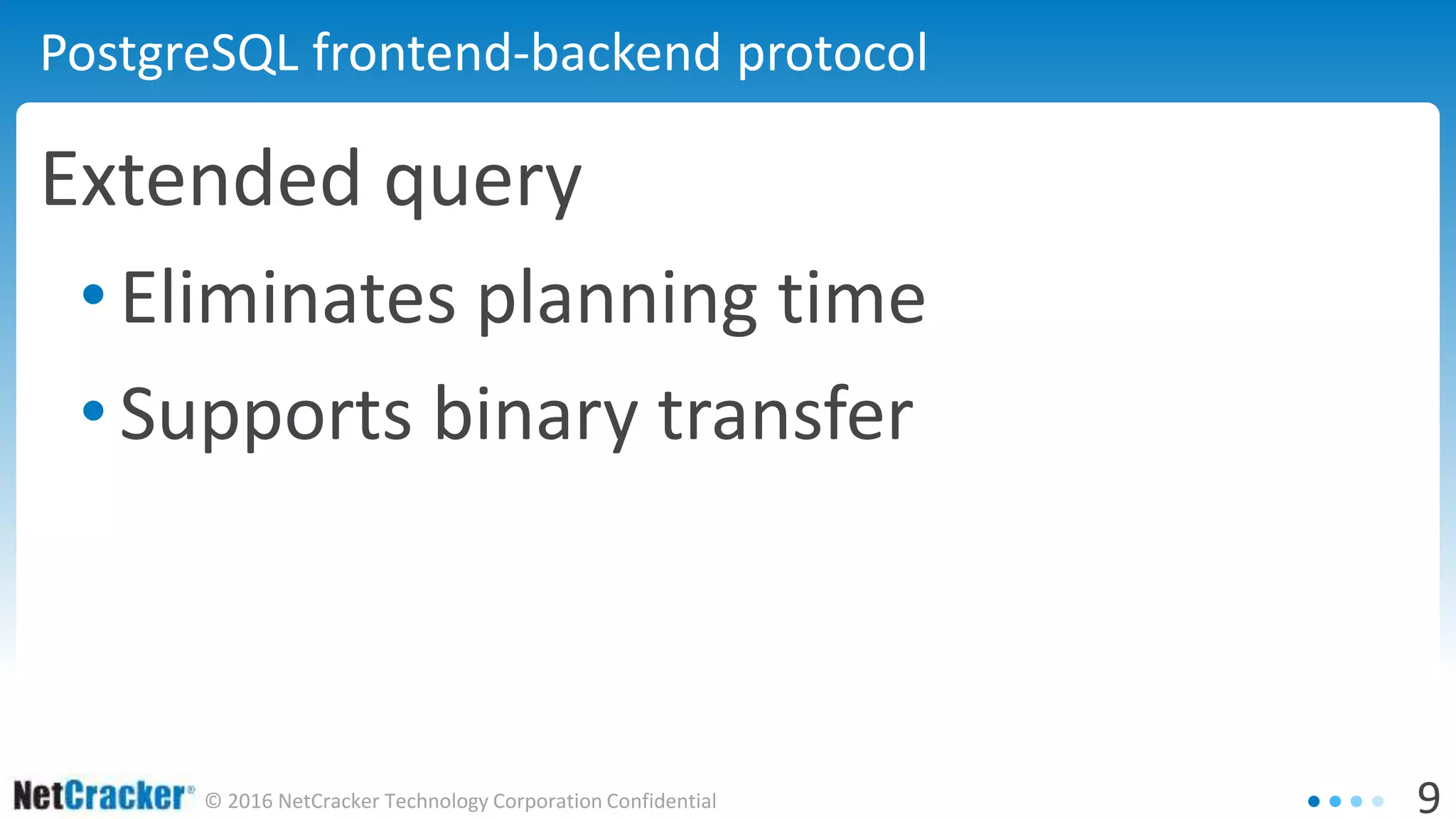 PostgreSQL frontend-backend protocol

Extended query

• Eliminates planning time
• Supports binary transfer

NetCracker® © 2016 NetCracker Technology Corporation Confidential

9